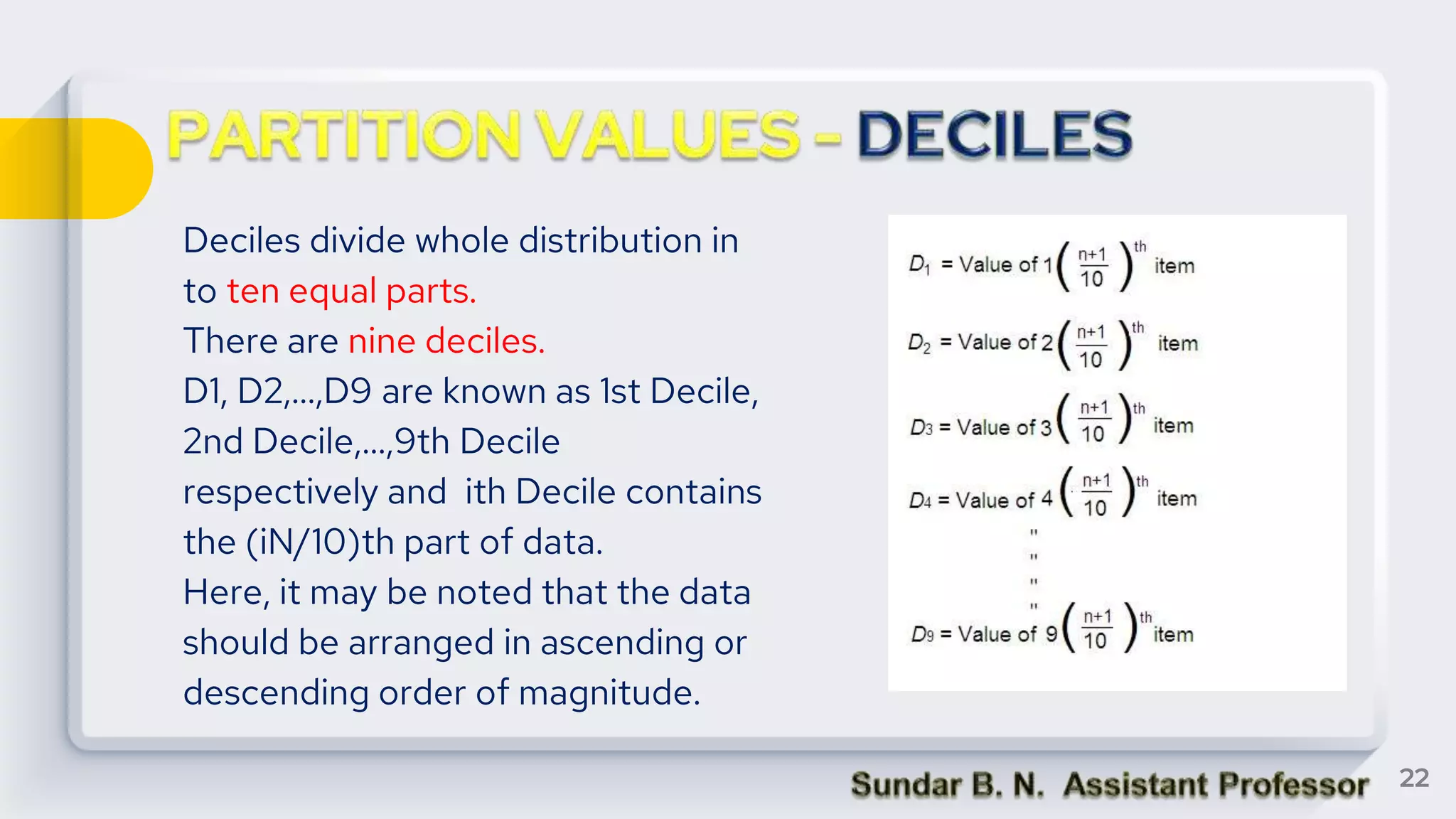 PARTITION VALUES - DECILES

Deciles divide whole distribution in to ten equal parts.
There are nine deciles.
D1, D2,...,D9 are known as 1st Decile, 2nd Decile,...,9th Decile respectively and ith Decile contains the (iN/10)th part of data.
Here, it may be noted that the data should be arranged in ascending or descending order of magnitude.

$D_1$ = Value of $1\left(\frac{n+1}{10}\right)^{th}$ item

$D_2$ = Value of $2\left(\frac{n+1}{10}\right)^{th}$ item

$D_3$ = Value of $3\left(\frac{n+1}{10}\right)^{th}$ item

$D_4$ = Value of $4\left(\frac{n+1}{10}\right)^{th}$ item

"
"
"
"

$D_9$ = Value of $9\left(\frac{n+1}{10}\right)^{th}$ item

Sundar B. N. Assistant Professor 22